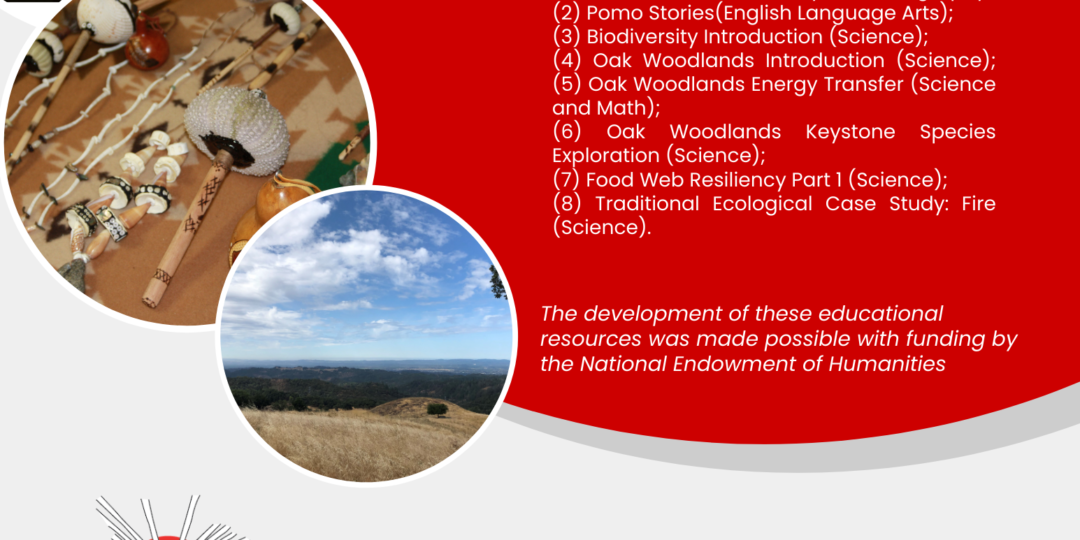 (2) Pomo Stories(English Language Arts);
(3) Biodiversity Introduction (Science);
(4) Oak Woodlands Introduction (Science);
(5) Oak Woodlands Energy Transfer (Science and Math);
(6) Oak Woodlands Keystone Species Exploration (Science);
(7) Food Web Resiliency Part 1 (Science);
(8) Traditional Ecological Case Study: Fire (Science).

The development of these educational resources was made possible with funding by the National Endowment of Humanities